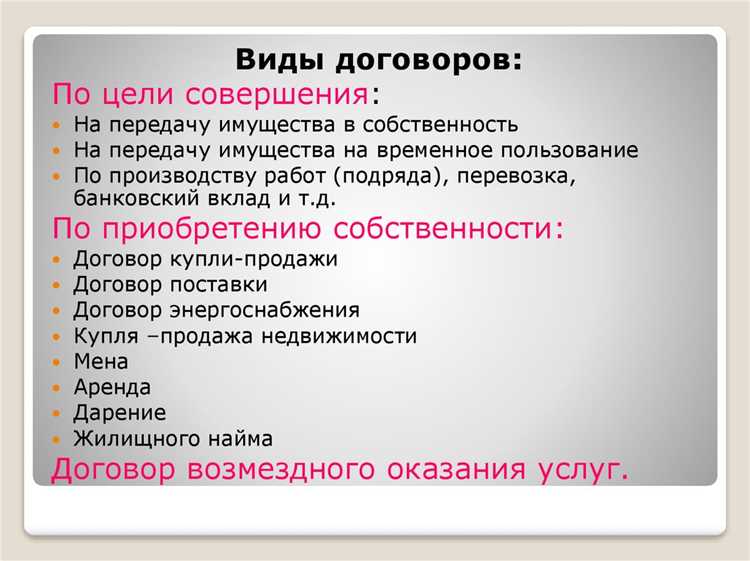 Виды договоров:

По цели совершения:

- На передачу имущества в собственность
- На передачу имущества на временное пользование
- По производству работ (подряда), перевозка, банковский вклад и т.д.

По приобретению собственности:

- Договор купли-продажи
- Договор поставки
- Договор энергоснабжения
- Купля –продажа недвижимости
- Мена
- Аренда
- Дарение
- Жилищного найма

Договор возмездного оказания услуг.